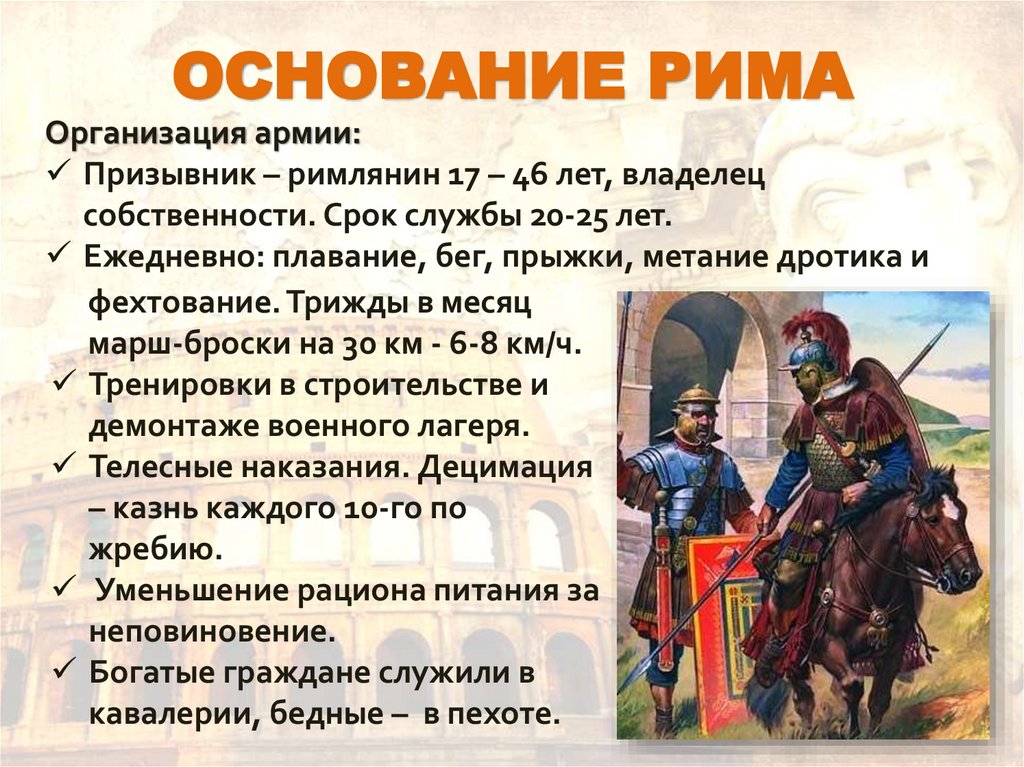 ОСНОВАНИЕ РИМА

Организация армии:

✓ Призывник – римлянин 17 – 46 лет, владелец собственности. Срок службы 20-25 лет.

✓ Ежедневно: плавание, бег, прыжки, метание дротика и фехтование. Трижды в месяц марш-броски на 30 км - 6-8 км/ч.

✓ Тренировки в строительстве и демонтаже военного лагеря.

✓ Телесные наказания. Децимация – казнь каждого 10-го по жребию.

✓ Уменьшение рациона питания за неповиновение.

✓ Богатые граждане служили в кавалерии, бедные – в пехоте.